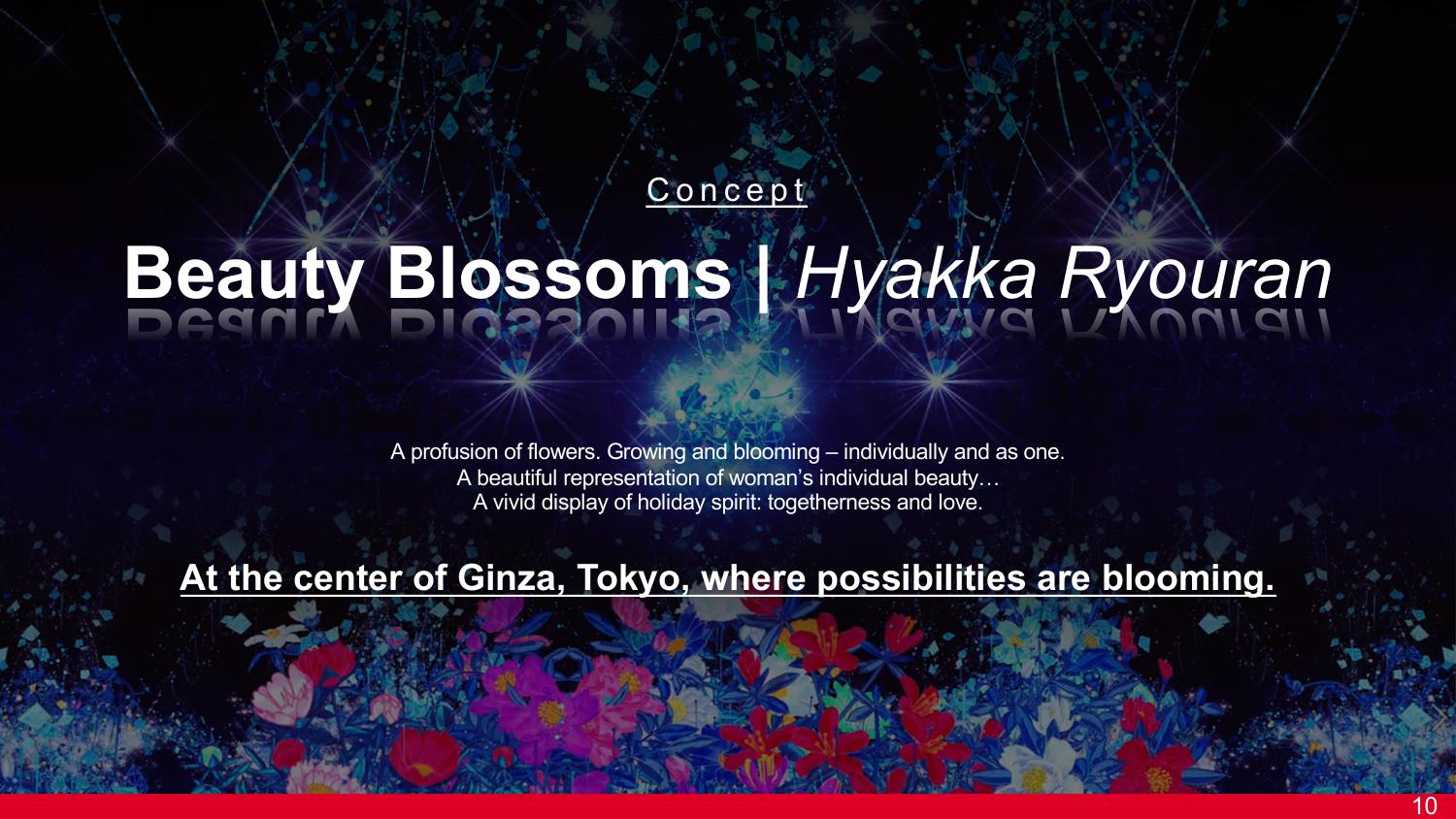 Concept

Beauty Blossoms | Hyakka Ryouran

A profusion of flowers. Growing and blooming – individually and as one.
A beautiful representation of woman's individual beauty…
A vivid display of holiday spirit: togetherness and love.

At the center of Ginza, Tokyo, where possibilities are blooming.

10